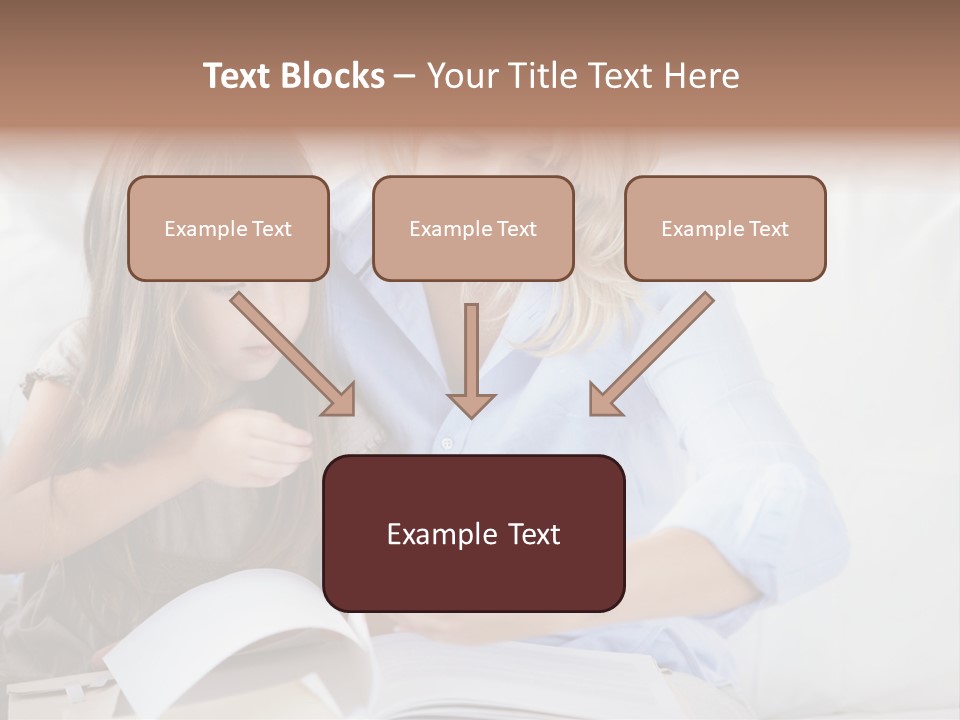 Text Blocks – Your Title Text Here

Example Text

Example Text

Example Text

Example Text